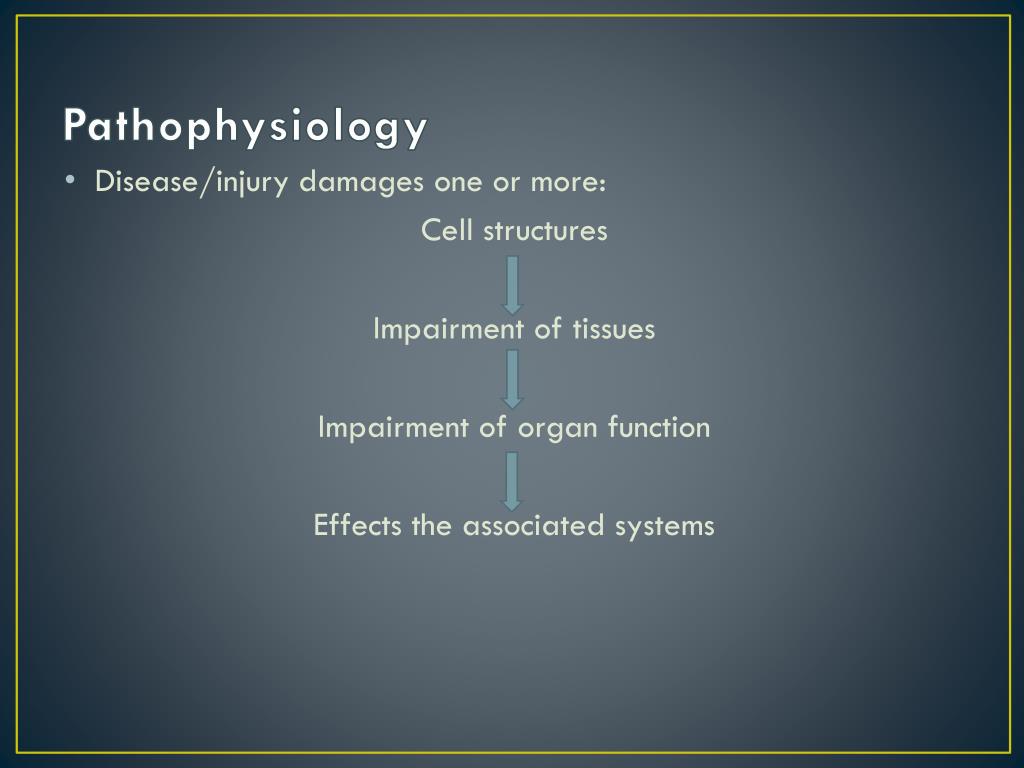 Pathophysiology

• Disease/injury damages one or more:

Cell structures

Impairment of tissues

Impairment of organ function

Effects the associated systems